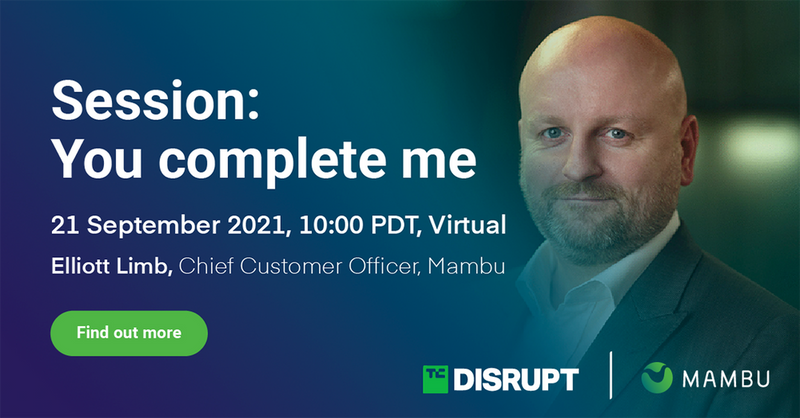 Session:
You complete me

21 September 2021, 10:00 PDT, Virtual

Elliott Limb, Chief Customer Officer, Mambu

Find out more

TC DISRUPT

MAMBU